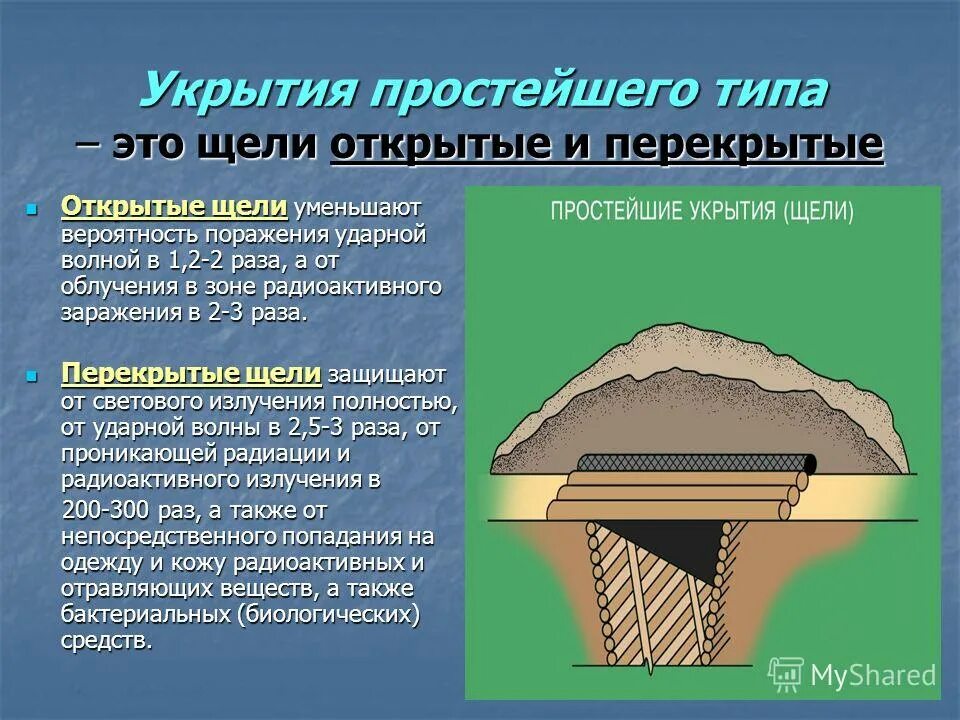 Укрытия простейшего типа – это щели открытые и перекрытые

Открытые щели уменьшают вероятность поражения ударной волной в 1,2-2 раза, а от облучения в зоне радиоактивного заражения в 2-3 раза.

Перекрытые щели защищают от светового излучения полностью, от ударной волны в 2,5-3 раза, от проникающей радиации и радиоактивного излучения в 200-300 раз, а также от непосредственного попадания на одежду и кожу радиоактивных и отравляющих веществ, а также бактериальных (биологических) средств.

ПРОСТЕЙШИЕ УКРЫТИЯ (ЩЕЛИ)

MyShared